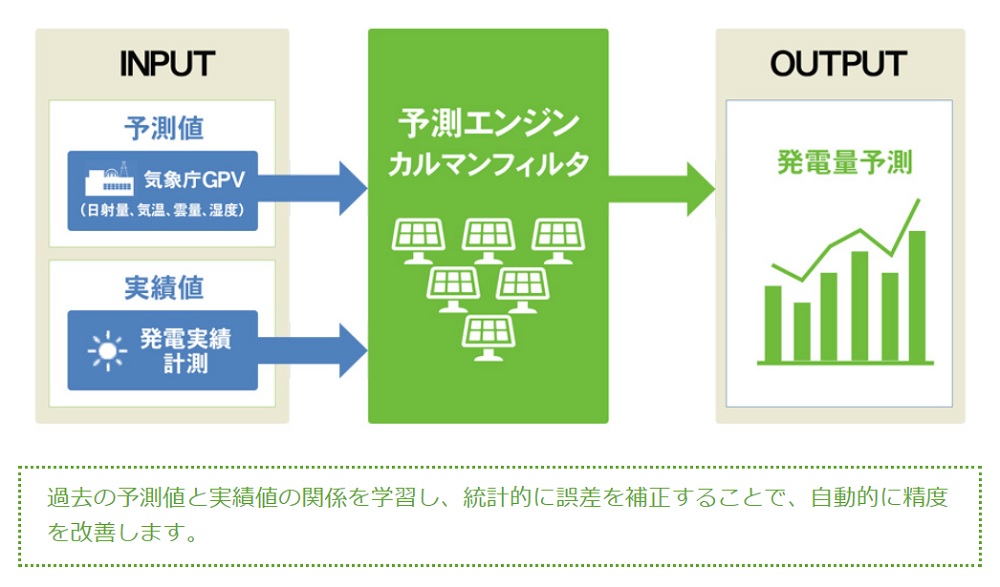 INPUT

予測値

気象庁GPV
（日射量、気温、雲量、湿度）

実績値

発電実績
計測

予測エンジン
カルマンフィルタ

OUTPUT

発電量予測

過去の予測値と実績値の関係を学習し、統計的に誤差を補正することで、自動的に精度を改善します。